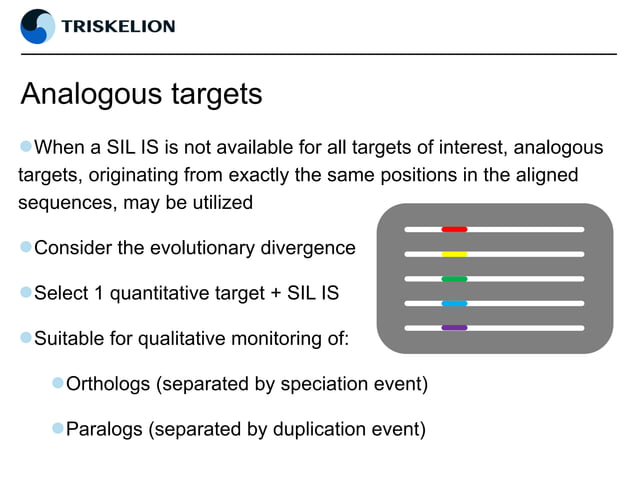 TRISKELION

Analogous targets

When a SIL IS is not available for all targets of interest, analogous targets, originating from exactly the same positions in the aligned sequences, may be utilized

Consider the evolutionary divergence

Select 1 quantitative target + SIL IS

Suitable for qualitative monitoring of:

Orthologs (separated by speciation event)

Paralogs (separated by duplication event)